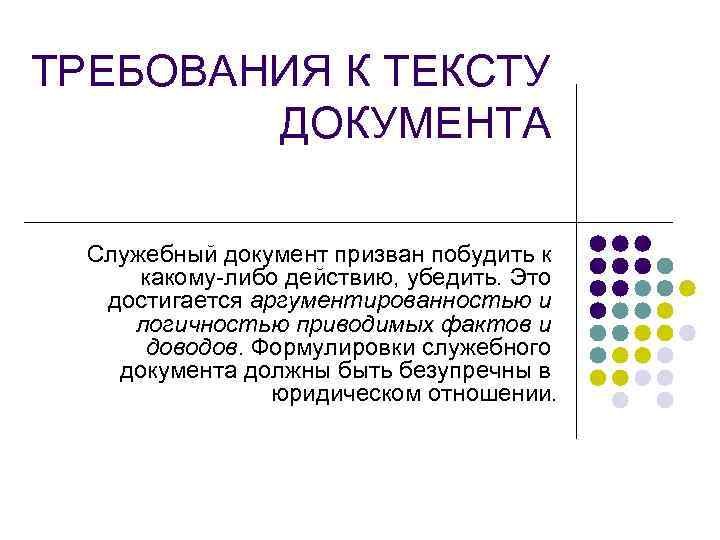 ТРЕБОВАНИЯ К ТЕКСТУ ДОКУМЕНТА

Служебный документ призван побудить к какому-либо действию, убедить. Это достигается аргументированностью и логичностью приводимых фактов и доводов. Формулировки служебного документа должны быть безупречны в юридическом отношении.